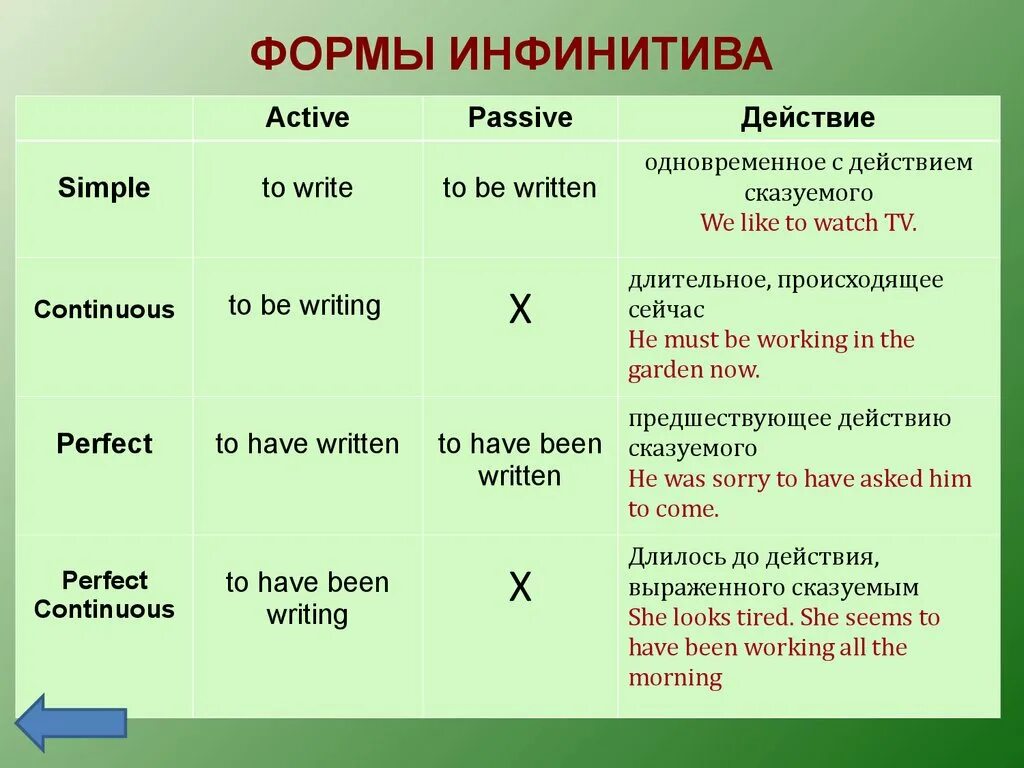 ФОРМЫ ИНФИНИТИВА

| | Active | Passive | Действие |
|---|---|---|---|
| Simple | to write | to be written | одновременное с действием сказуемого We like to watch TV. |
| Continuous | to be writing | X | длительное, происходящее сейчас He must be working in the garden now. |
| Perfect | to have written | to have been written | предшествующее действию сказуемого He was sorry to have asked him to come. |
| Perfect Continuous | to have been writing | X | Длилось до действия, выраженного сказуемым She looks tired. She seems to have been working all the morning |